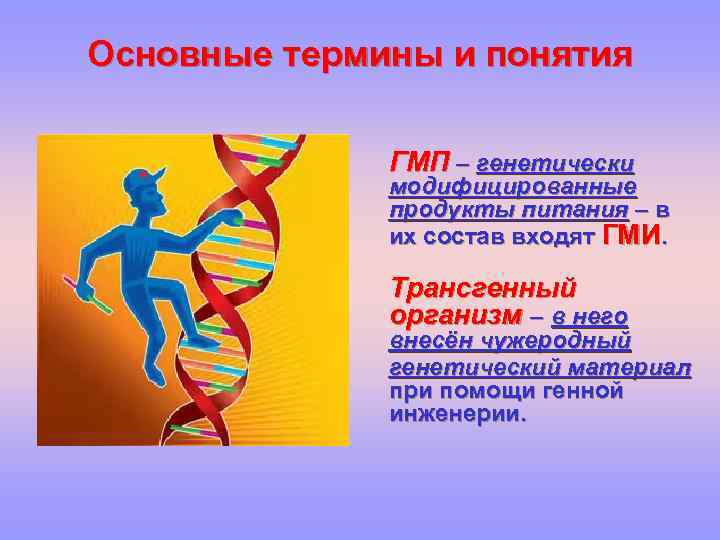 Основные термины и понятия

ГМП – генетически модифицированные продукты питания – в их состав входят ГМИ.

Трансгенный организм – в него внесён чужеродный генетический материал при помощи генной инженерии.